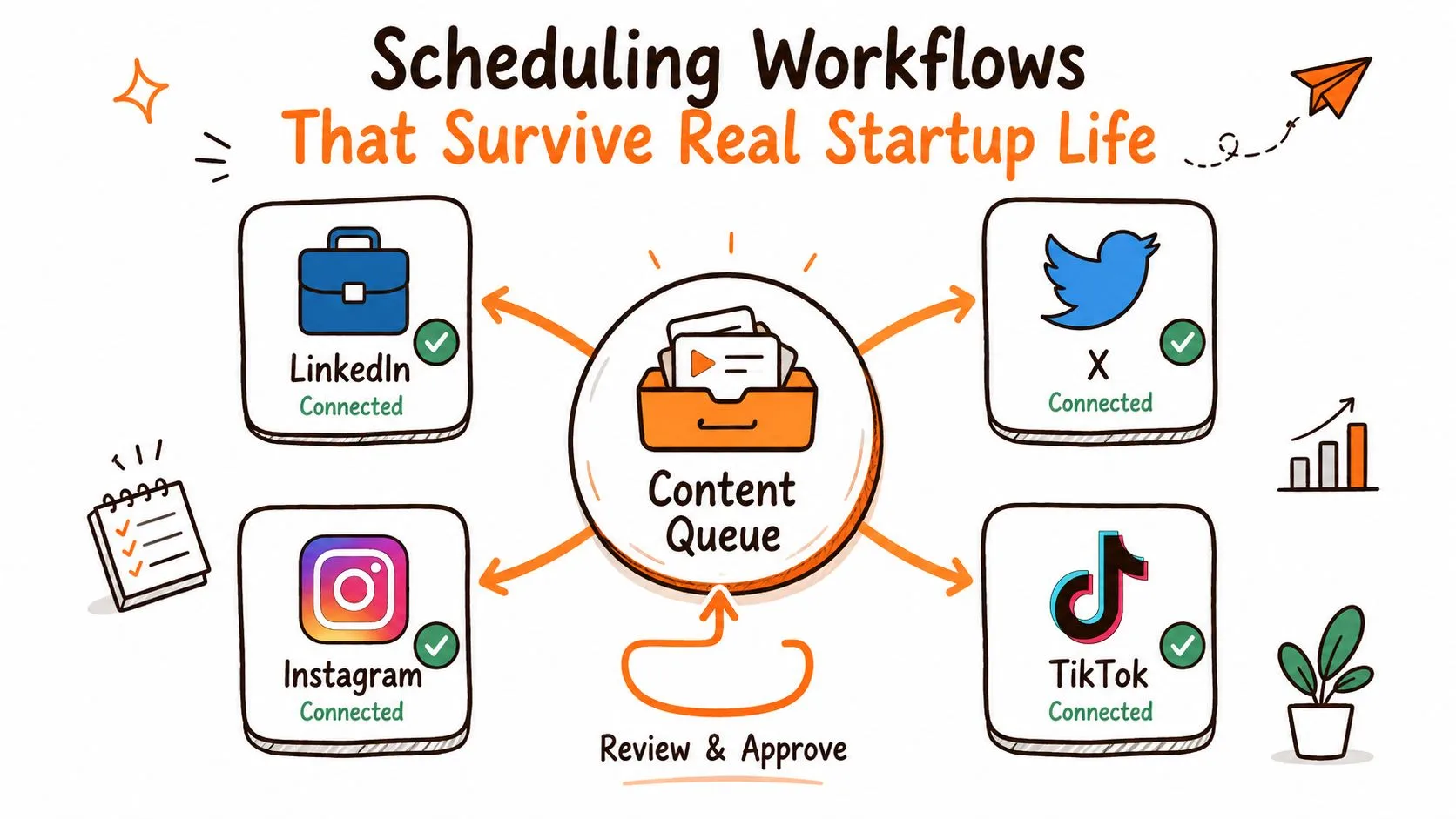 Scheduling Workflows
That Survive Real Startup Life

LinkedIn
Connected

X
Connected

Content Queue

Instagram
Connected

TikTok
Connected

Review & Approve